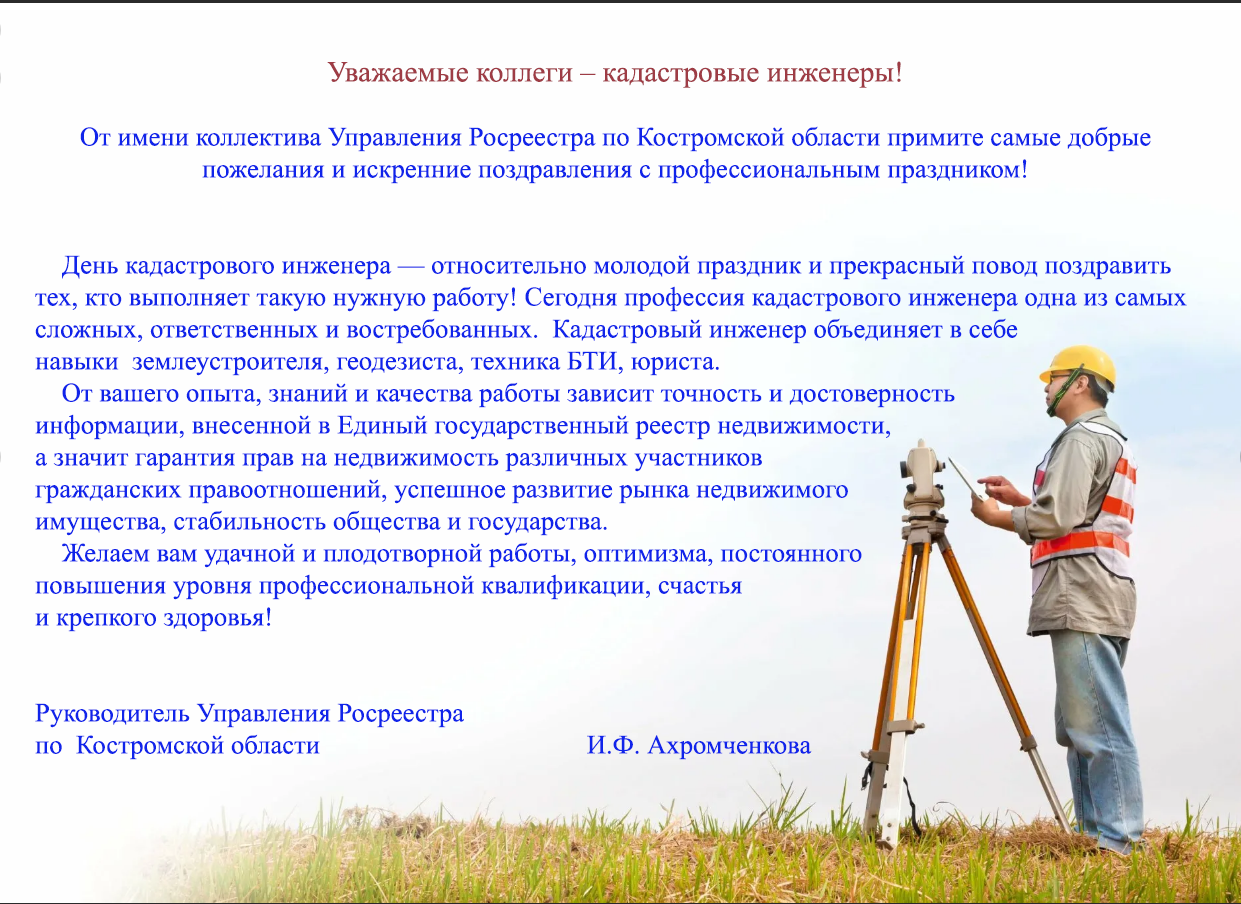 Уважаемые коллеги – кадастровые инженеры!

От имени коллектива Управления Росреестра по Костромской области примите самые добрые пожелания и искренние поздравления с профессиональным праздником!

День кадастрового инженера — относительно молодой праздник и прекрасный повод поздравить тех, кто выполняет такую нужную работу! Сегодня профессия кадастрового инженера одна из самых сложных, ответственных и востребованных. Кадастровый инженер объединяет в себе навыки землеустроителя, геодезиста, техника БТИ, юриста.

От вашего опыта, знаний и качества работы зависит точность и достоверность информации, внесенной в Единый государственный реестр недвижимости, а значит гарантия прав на недвижимость различных участников гражданских правоотношений, успешное развитие рынка недвижимого имущества, стабильность общества и государства.

Желаем вам удачной и плодотворной работы, оптимизма, постоянного повышения уровня профессиональной квалификации, счастья и крепкого здоровья!

Руководитель Управления Росреестра по Костромской области И.Ф. Ахромченкова